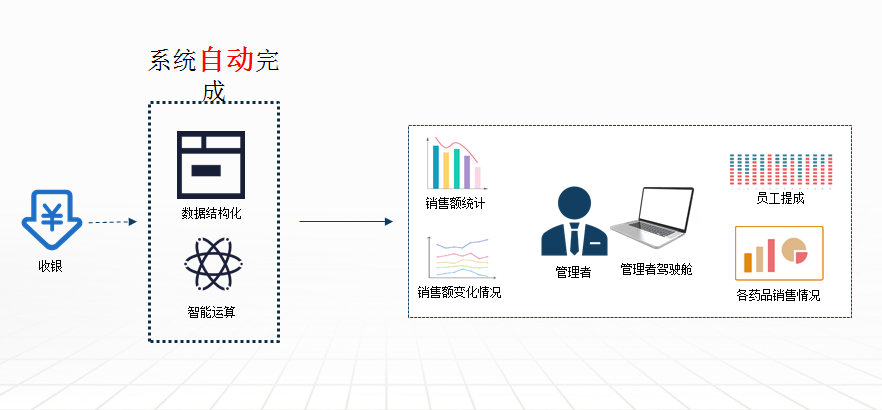 系统自动完成

收银

数据结构化

智能运算

销售额统计

销售额变化情况

管理者

管理者驾驶舱

员工提成

各药品销售情况